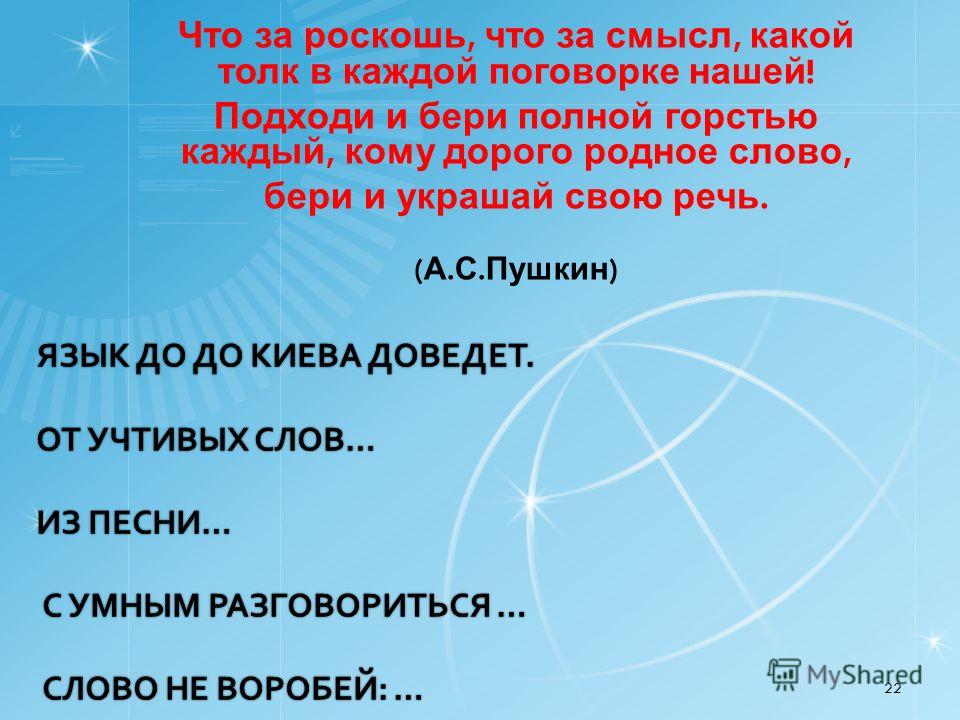 Что за роскошь, что за смысл, какой толк в каждой поговорке нашей! Подходи и бери полной горстью каждый, кому дорого родное слово, бери и украшай свою речь.

(А.С.Пушкин)

ЯЗЫК ДО ДО КИЕВА ДОВЕДЕТ.

ОТ УЧТИВЫХ СЛОВ…

ИЗ ПЕСНИ…

С УМНЫМ РАЗГОВОРИТЬСЯ …

СЛОВО НЕ ВОРОБЕЙ: …

MyShared

22